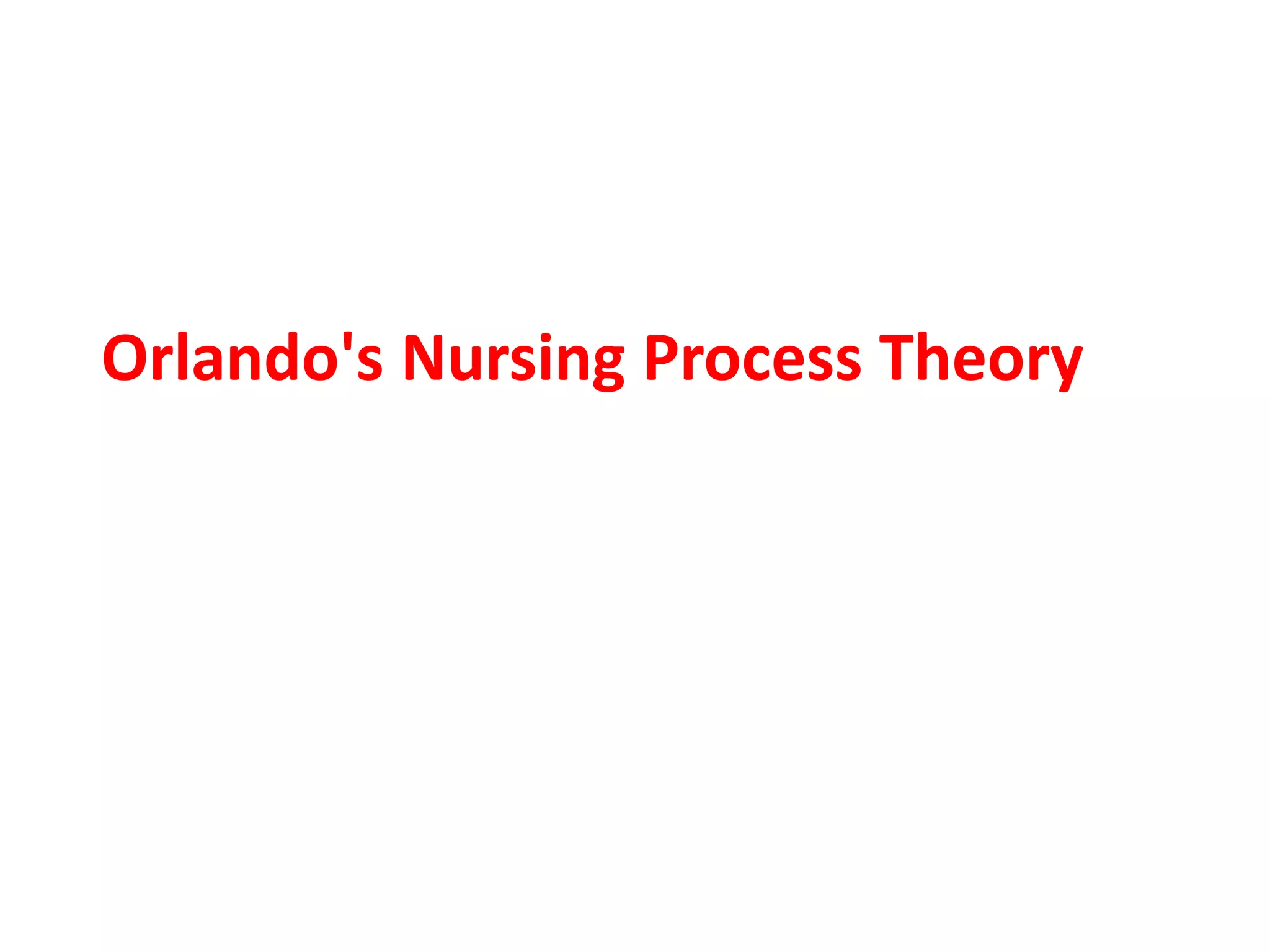 Orlando's Nursing Process Theory